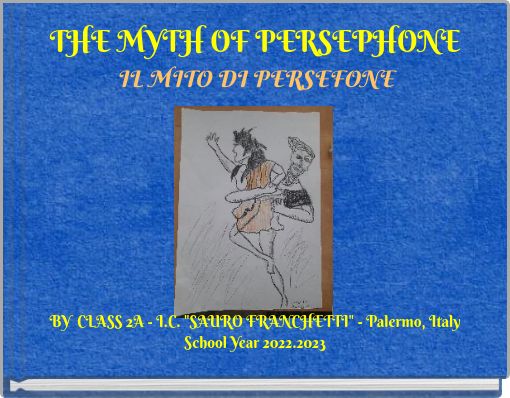 THE MYTH OF PERSEPHONE
IL MITO DI PERSEFONE

BY CLASS 2A - I.C. "SAURO FRANCHETTI" - Palermo, Italy
School Year 2022.2023